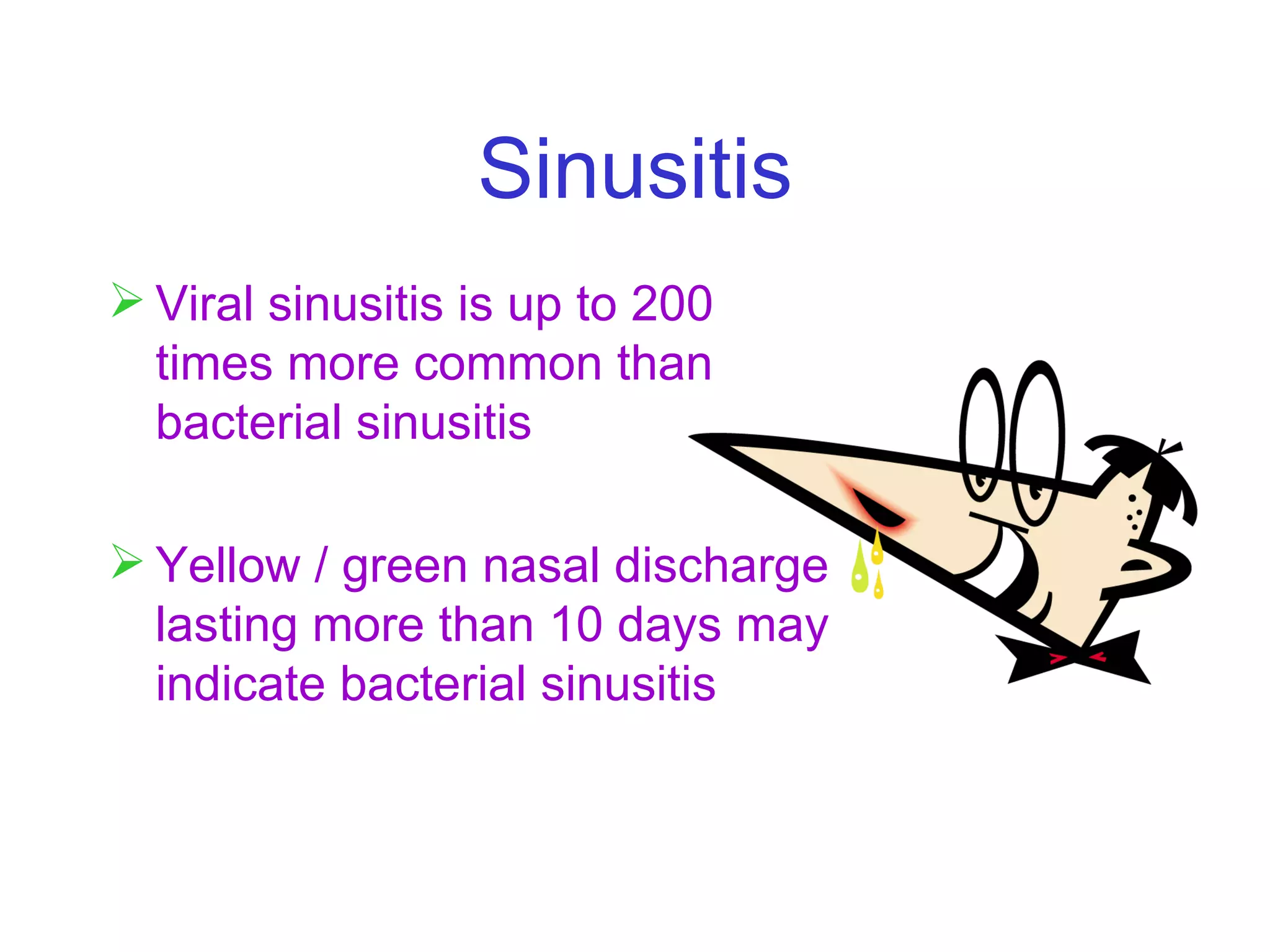 Sinusitis

➢ Viral sinusitis is up to 200 times more common than bacterial sinusitis

➢ Yellow / green nasal discharge lasting more than 10 days may indicate bacterial sinusitis